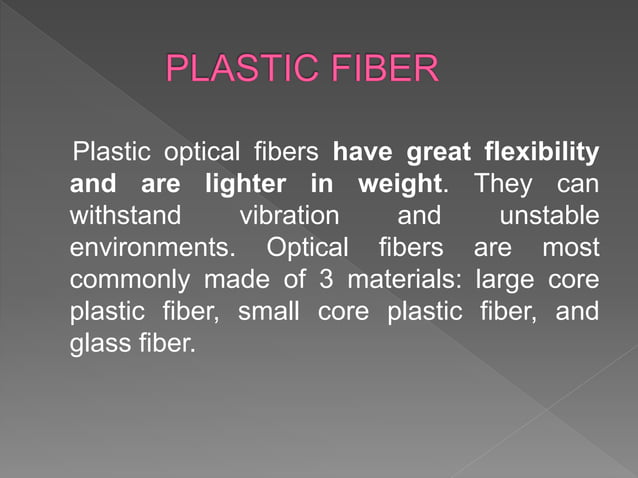 PLASTIC FIBER

Plastic optical fibers have great flexibility and are lighter in weight. They can withstand vibration and unstable environments. Optical fibers are most commonly made of 3 materials: large core plastic fiber, small core plastic fiber, and glass fiber.